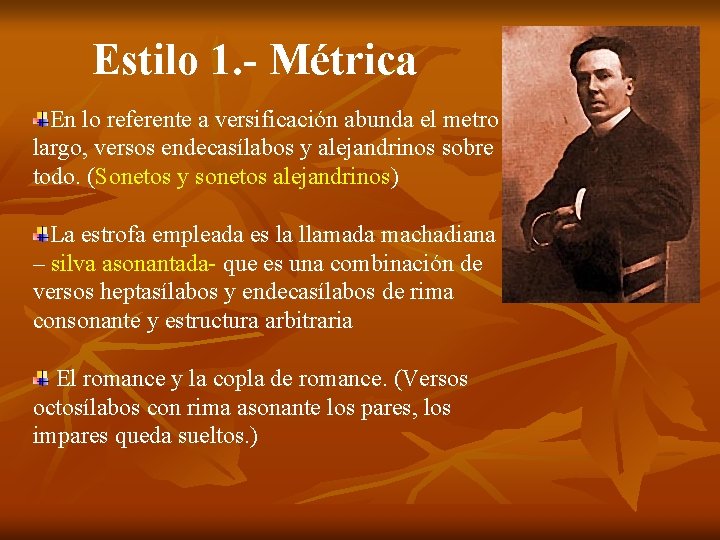 Estilo 1.- Métrica

En lo referente a versificación abunda el metro largo, versos endecasílabos y alejandrinos sobre todo. (Sonetos y sonetos alejandrinos)

La estrofa empleada es la llamada machadiana – silva asonantada- que es una combinación de versos heptasílabos y endecasílabos de rima consonante y estructura arbitraria

El romance y la copla de romance. (Versos octosílabos con rima asonante los pares, los impares queda sueltos.)